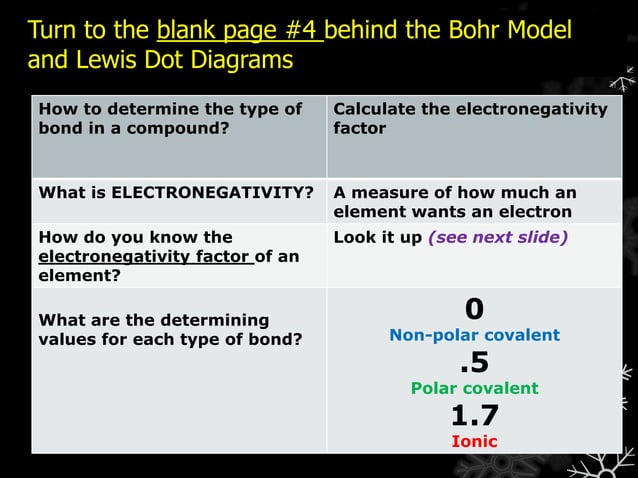 Turn to the blank page #4 behind the Bohr Model and Lewis Dot Diagrams

| How to determine the type of bond in a compound? | Calculate the electronegativity factor |
|---|---|
| What is ELECTRONEGATIVITY? | A measure of how much an element wants an electron |
| How do you know the electronegativity factor of an element? | Look it up (see next slide) |
| What are the determining values for each type of bond? | 0 Non-polar covalent .5 Polar covalent 1.7 Ionic |